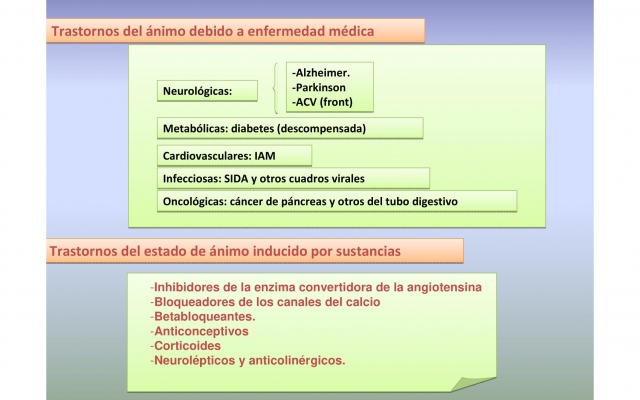 Trastornos del ánimo debido a enfermedad médica

Neurológicas:

-Alzheimer.
-Parkinson
-ACV (front)

Metabólicas: diabetes (descompensada)

Cardiovasculares: IAM

Infecciosas: SIDA y otros cuadros virales

Oncológicas: cáncer de páncreas y otros del tubo digestivo

Trastornos del estado de ánimo inducido por sustancias

-Inhibidores de la enzima convertidora de la angiotensina
-Bloqueadores de los canales del calcio
-Betabloqueantes.
-Anticonceptivos
-Corticoides
-Neurolépticos y anticolinérgicos.